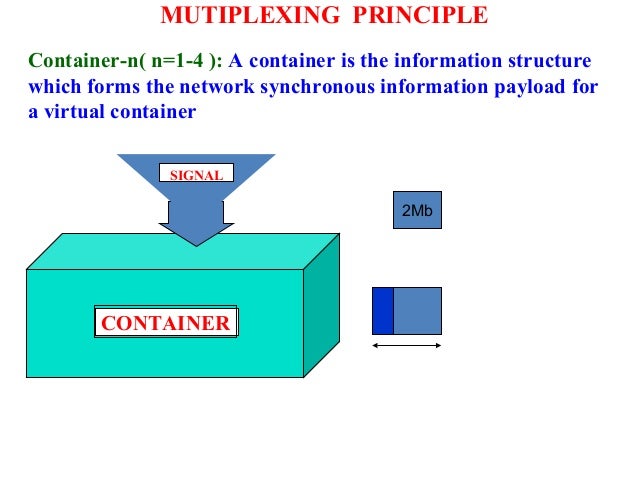 MUTIPLEXING PRINCIPLE

Container-n( n=1-4 ): A container is the information structure which forms the network synchronous information payload for a virtual container

SIGNAL

2Mb

CONTAINER